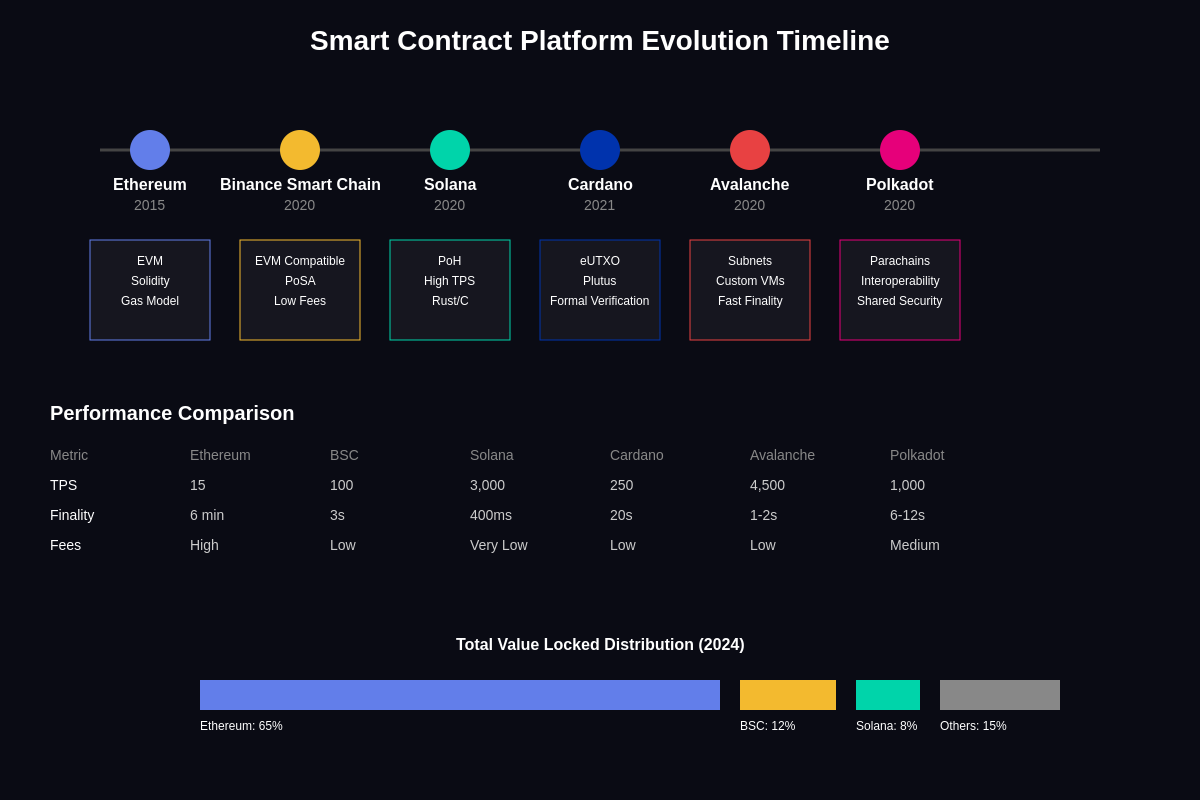 Smart Contract Platform Evolution Timeline

Ethereum
2015

Binance Smart Chain
2020

Solana
2020

Cardano
2021

Avalanche
2020

Polkadot
2020

EVM
Solidity
Gas Model

EVM Compatible
PoSA
Low Fees

PoH
High TPS
Rust/C

eUTXO
Plutus
Formal Verification

Subnets
Custom VMs
Fast Finality

Parachains
Interoperability
Shared Security

Performance Comparison

| Metric | Ethereum | BSC | Solana | Cardano | Avalanche | Polkadot |
|---|---|---|---|---|---|---|
| TPS | 15 | 100 | 3,000 | 250 | 4,500 | 1,000 |
| Finality | 6 min | 3s | 400ms | 20s | 1-2s | 6-12s |
| Fees | High | Low | Very Low | Low | Low | Medium |

Total Value Locked Distribution (2024)

Ethereum: 65%
BSC: 12%
Solana: 8%
Others: 15%